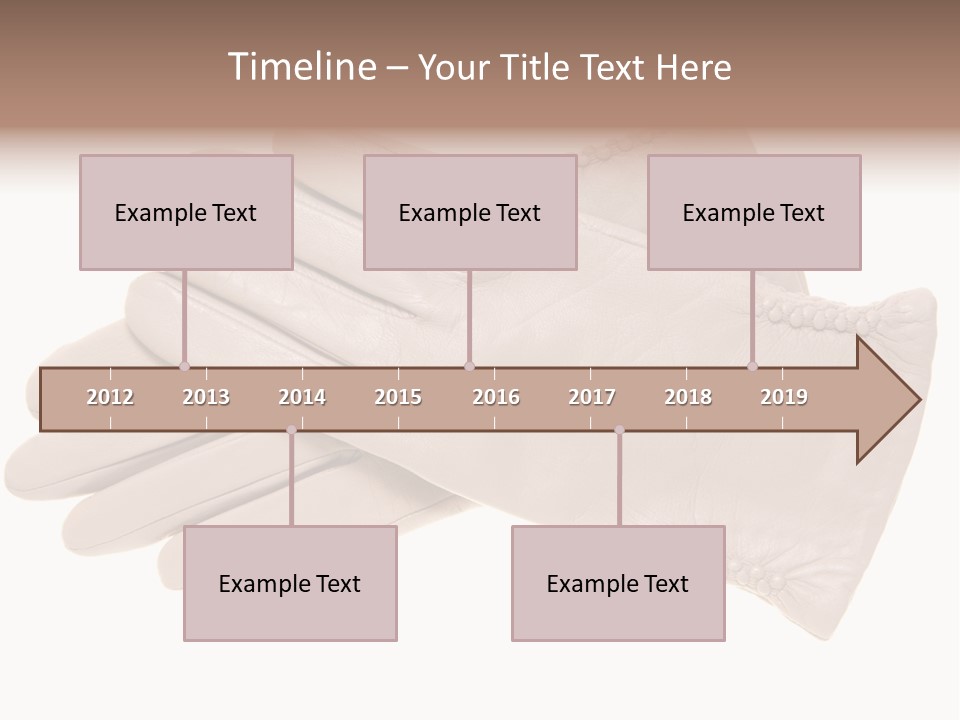 Timeline – Your Title Text Here

Example Text

Example Text

Example Text

2012 2013 2014 2015 2016 2017 2018 2019

Example Text

Example Text